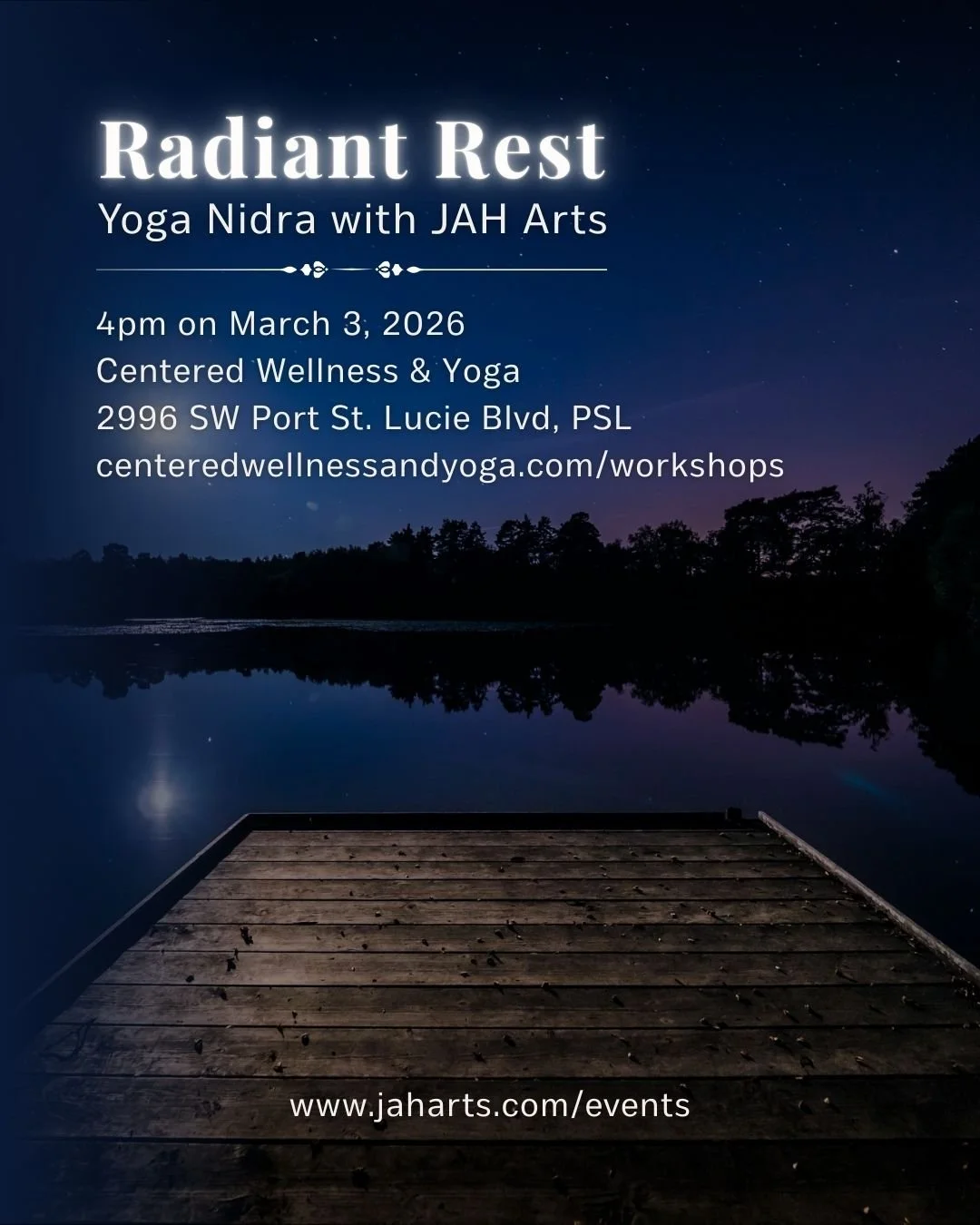 Radiant Rest
Yoga Nidra with JAH Arts

4pm on March 3, 2026
Centered Wellness & Yoga
2996 SW Port St. Lucie Blvd, PSL
centeredwellnessandyoga.com/workshops

www.jaharts.com/events